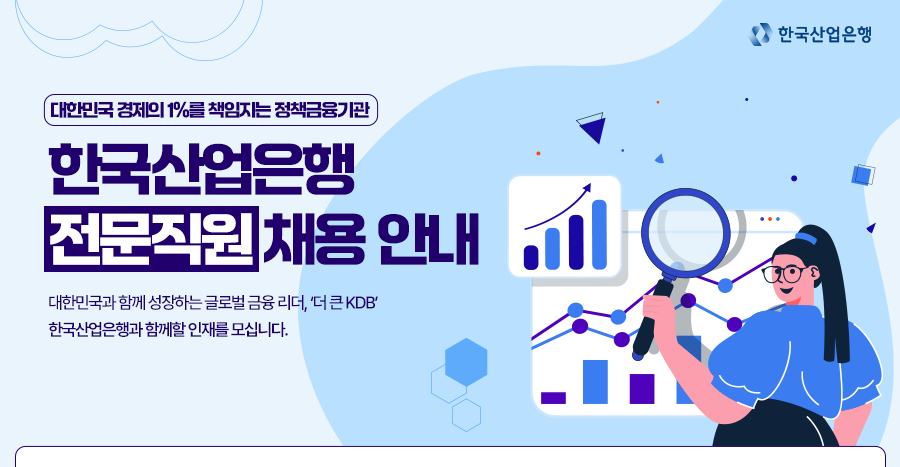 한국산업은행

대한민국 경제의 1%를 책임지는 정책금융기관

한국산업은행
전문직원 채용 안내

대한민국과 함께 성장하는 글로벌 금융 리더, '더 큰 KDB'
한국산업은행과 함께할 인재를 모십니다.